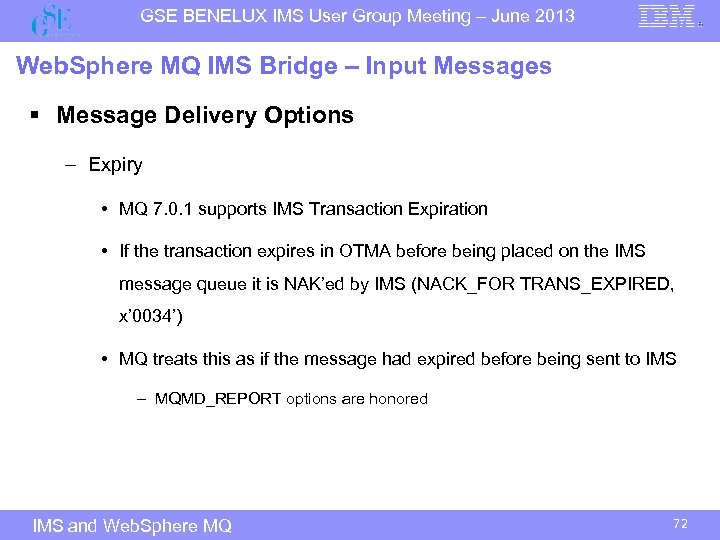 GSE
GSE BENELUX IMS User Group Meeting – June 2013
IBM

WebSphere MQ IMS Bridge – Input Messages

▪ Message Delivery Options

– Expiry

• MQ 7.0.1 supports IMS Transaction Expiration

• If the transaction expires in OTMA before being placed on the IMS message queue it is NAK'ed by IMS (NACK_FOR TRANS_EXPIRED, x'0034')

• MQ treats this as if the message had expired before being sent to IMS

– MQMD_REPORT options are honored

IMS and WebSphere MQ
72